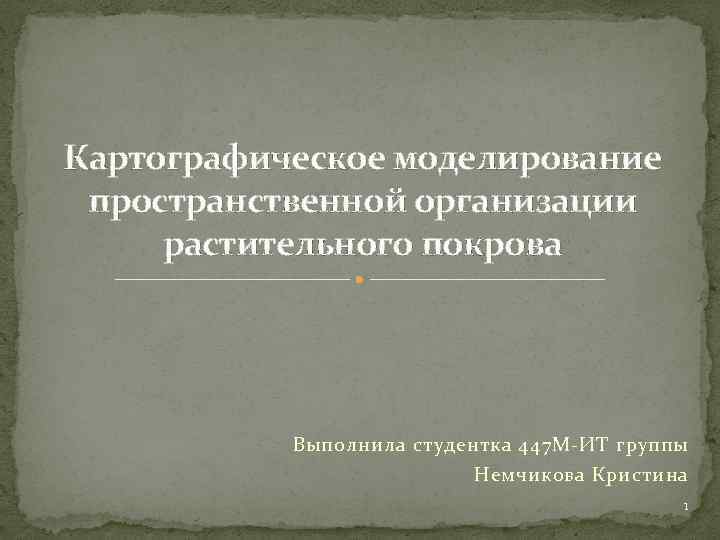 Картографическое моделирование пространственной организации растительного покрова

Выполнила студентка 447М-ИТ группы
Немчикова Кристина

1